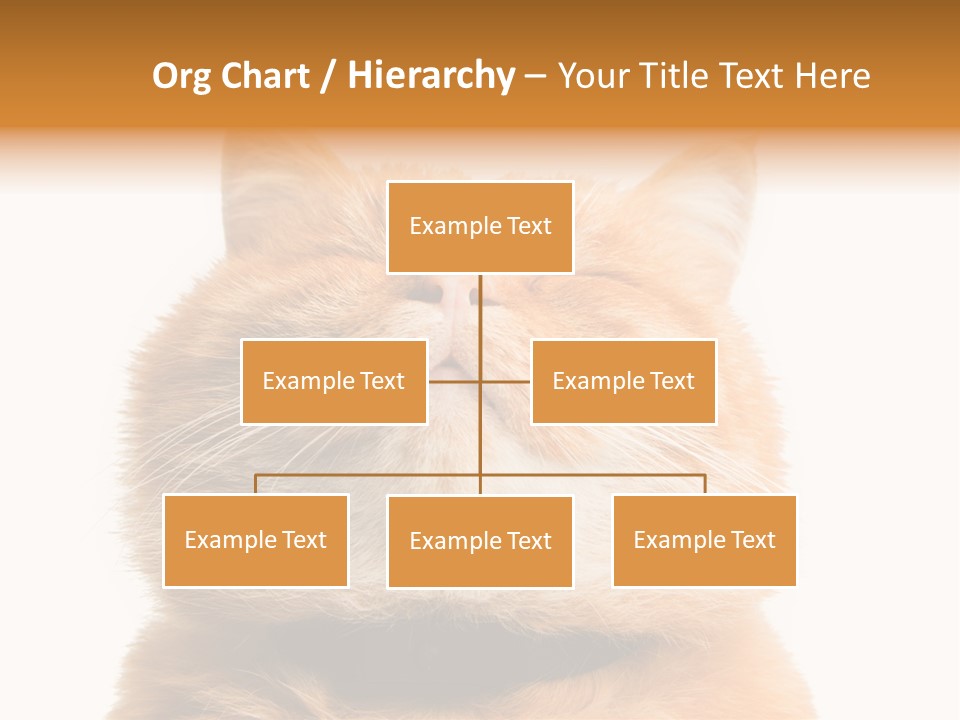 Org Chart / Hierarchy – Your Title Text Here

Example Text

Example Text

Example Text

Example Text

Example Text

Example Text